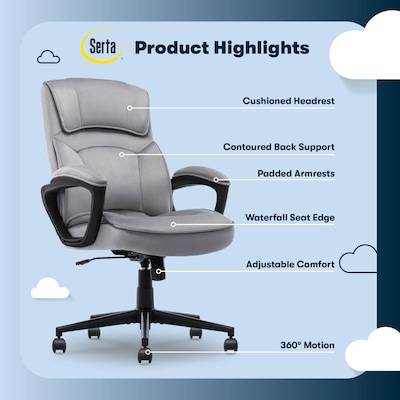 Serta

Product Highlights

Cushioned Headrest

Contoured Back Support

Padded Armrests

Waterfall Seat Edge

Adjustable Comfort

360° Motion